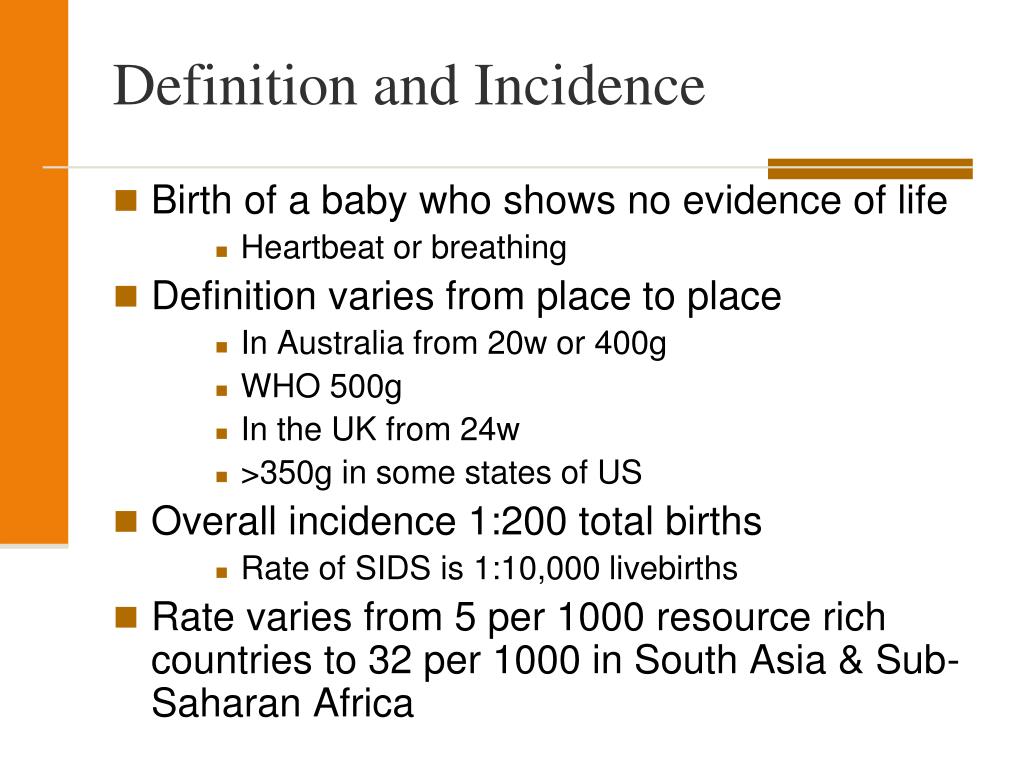 Definition and Incidence

- Birth of a baby who shows no evidence of life
  - Heartbeat or breathing
- Definition varies from place to place
  - In Australia from 20w or 400g
  - WHO 500g
  - In the UK from 24w
  - >350g in some states of US
- Overall incidence 1:200 total births
  - Rate of SIDS is 1:10,000 livebirths
- Rate varies from 5 per 1000 resource rich countries to 32 per 1000 in South Asia & Sub-Saharan Africa